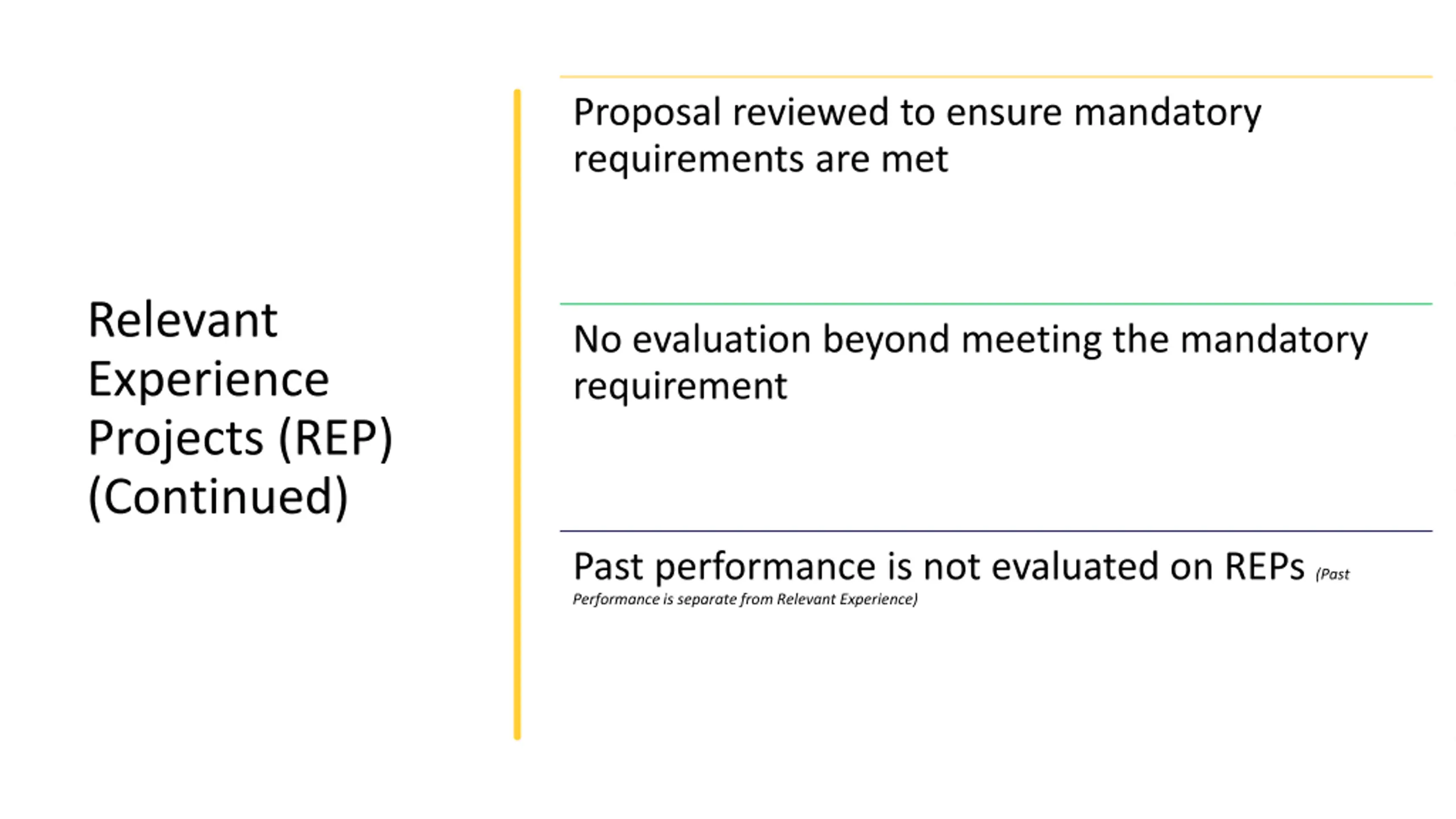 Relevant Experience Projects (REP) (Continued)

Proposal reviewed to ensure mandatory requirements are met

No evaluation beyond meeting the mandatory requirement

Past performance is not evaluated on REPs (Past Performance is separate from Relevant Experience)